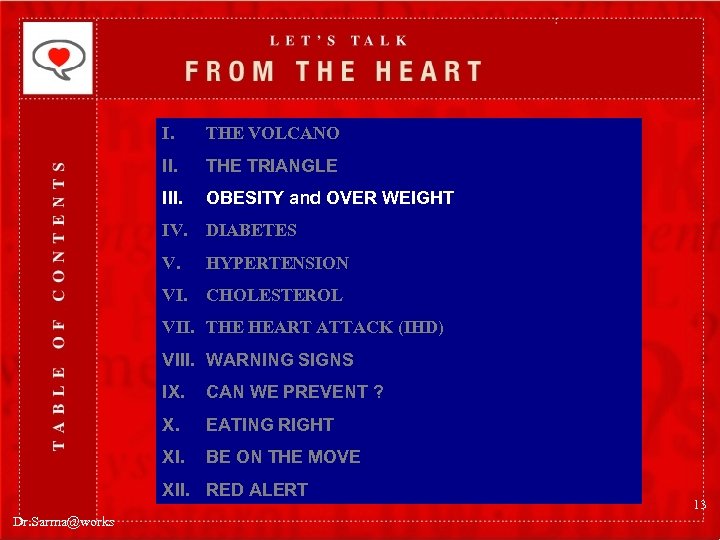 LET'S TALK
FROM THE HEART

TABLE OF CONTENTS

I. THE VOLCANO
II. THE TRIANGLE
III. OBESITY and OVER WEIGHT
IV. DIABETES
V. HYPERTENSION
VI. CHOLESTEROL
VII. THE HEART ATTACK (IHD)
VIII. WARNING SIGNS
IX. CAN WE PREVENT ?
X. EATING RIGHT
XI. BE ON THE MOVE
XII. RED ALERT

13

Dr.Sarma@works